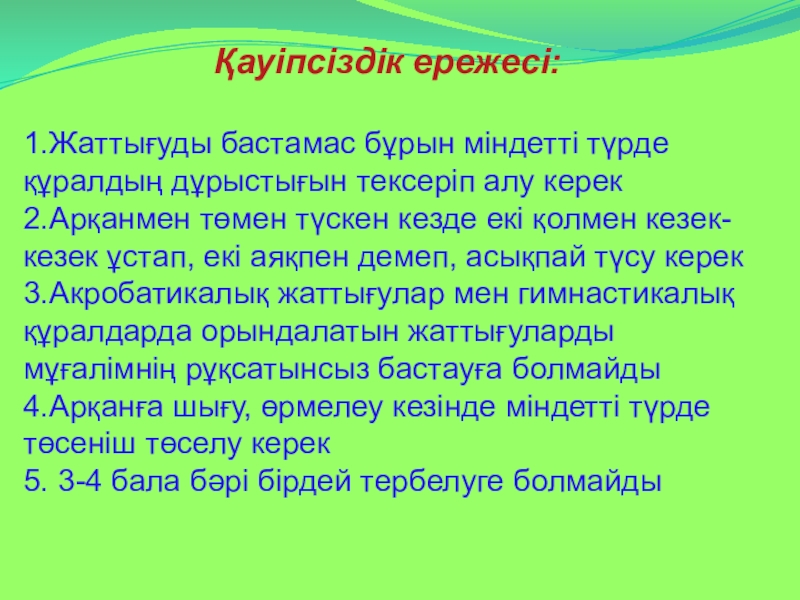 Қауіпсіздік ережесі:

1.Жаттығуды бастамас бұрын міндетті түрде құралдың дұрыстығын тексеріп алу керек
2.Арқанмен төмен түскен кезде екі қолмен кезек-кезек ұстап, екі аяқпен демеп, асықпай түсу керек
3.Акробатикалық жаттығулар мен гимнастикалық құралдарда орындалатын жаттығуларды мұғалімнің рұқсатынсыз бастауға болмайды
4.Арқанға шығу, өрмелеу кезінде міндетті түрде төсеніш төселу керек
5. 3-4 бала бәрі бірдей тербелуге болмайды